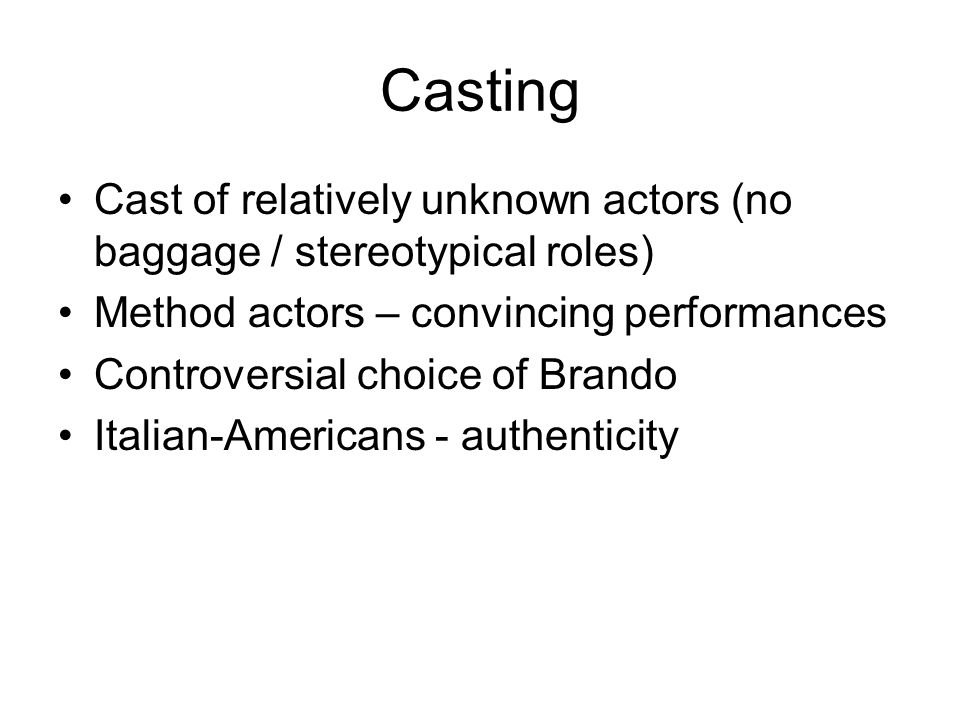 Casting

• Cast of relatively unknown actors (no baggage / stereotypical roles)
• Method actors – convincing performances
• Controversial choice of Brando
• Italian-Americans - authenticity